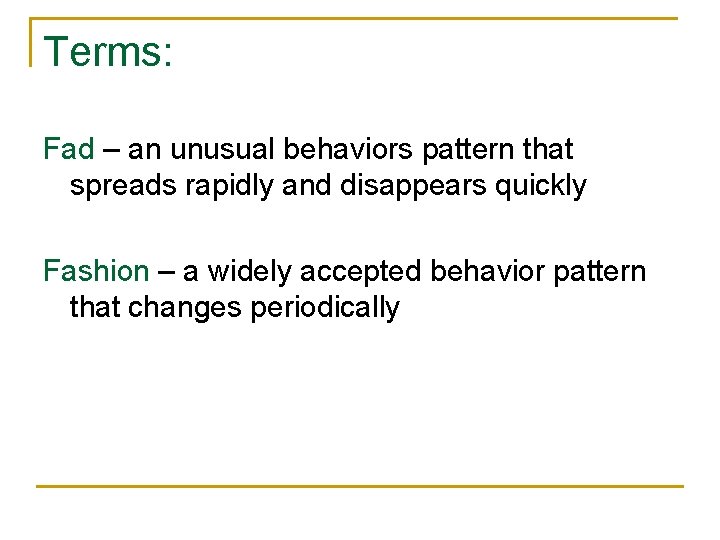 Terms:

Fad – an unusual behaviors pattern that spreads rapidly and disappears quickly

Fashion – a widely accepted behavior pattern that changes periodically